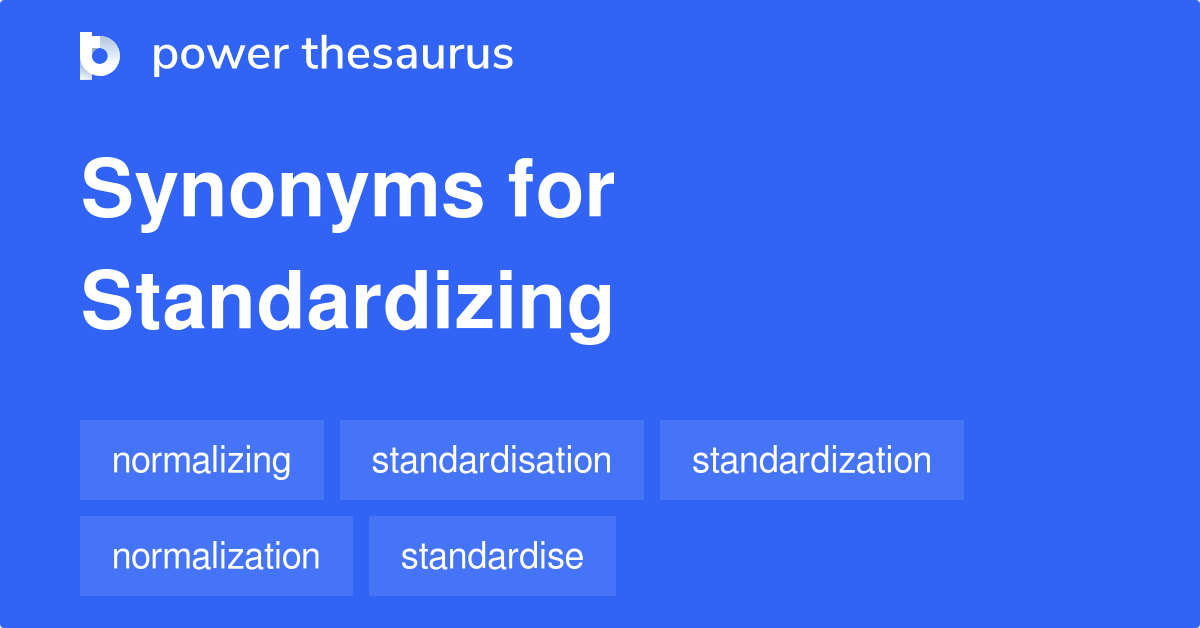 power thesaurus

Synonyms for Standardizing

normalizing
standardisation
standardization
normalization
standardise